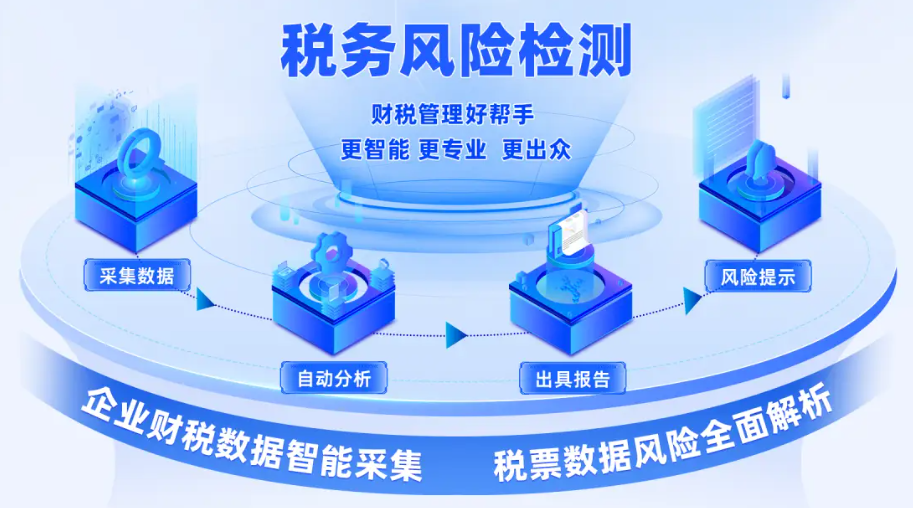 税务风险检测

财税管理好帮手

更智能 更专业 更出众

采集数据

自动分析

出具报告

风险提示

企业财税数据智能采集

税票数据风险全面解析